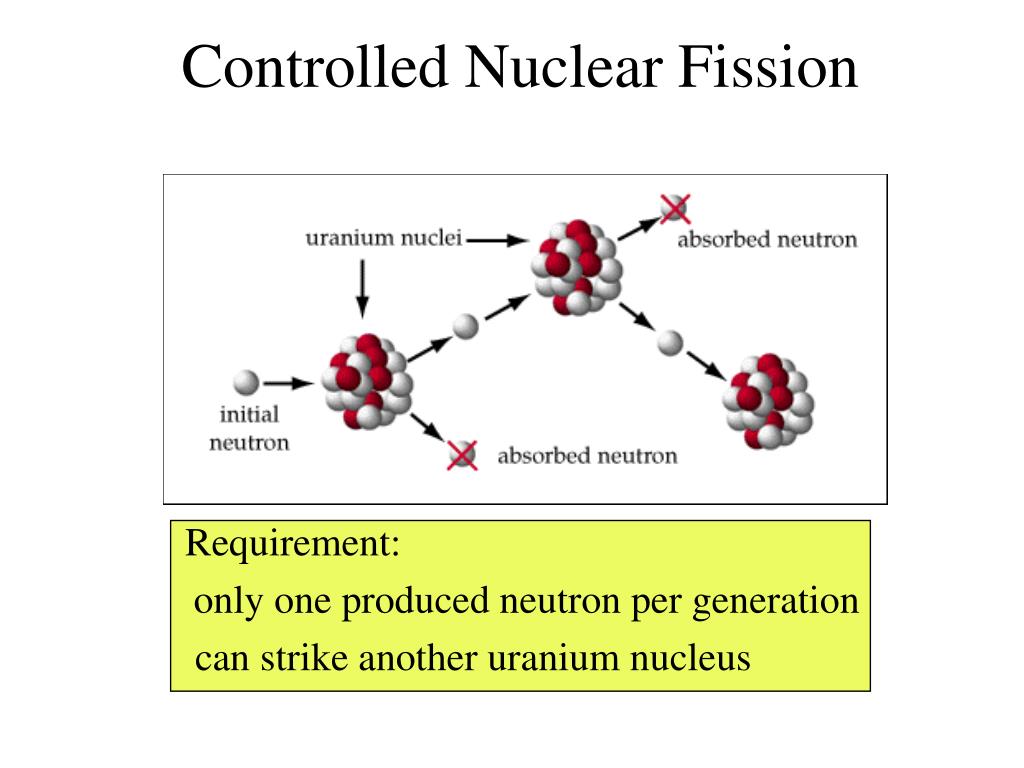 Controlled Nuclear Fission

uranium nuclei

absorbed neutron

initial neutron

absorbed neutron

Requirement:
only one produced neutron per generation can strike another uranium nucleus